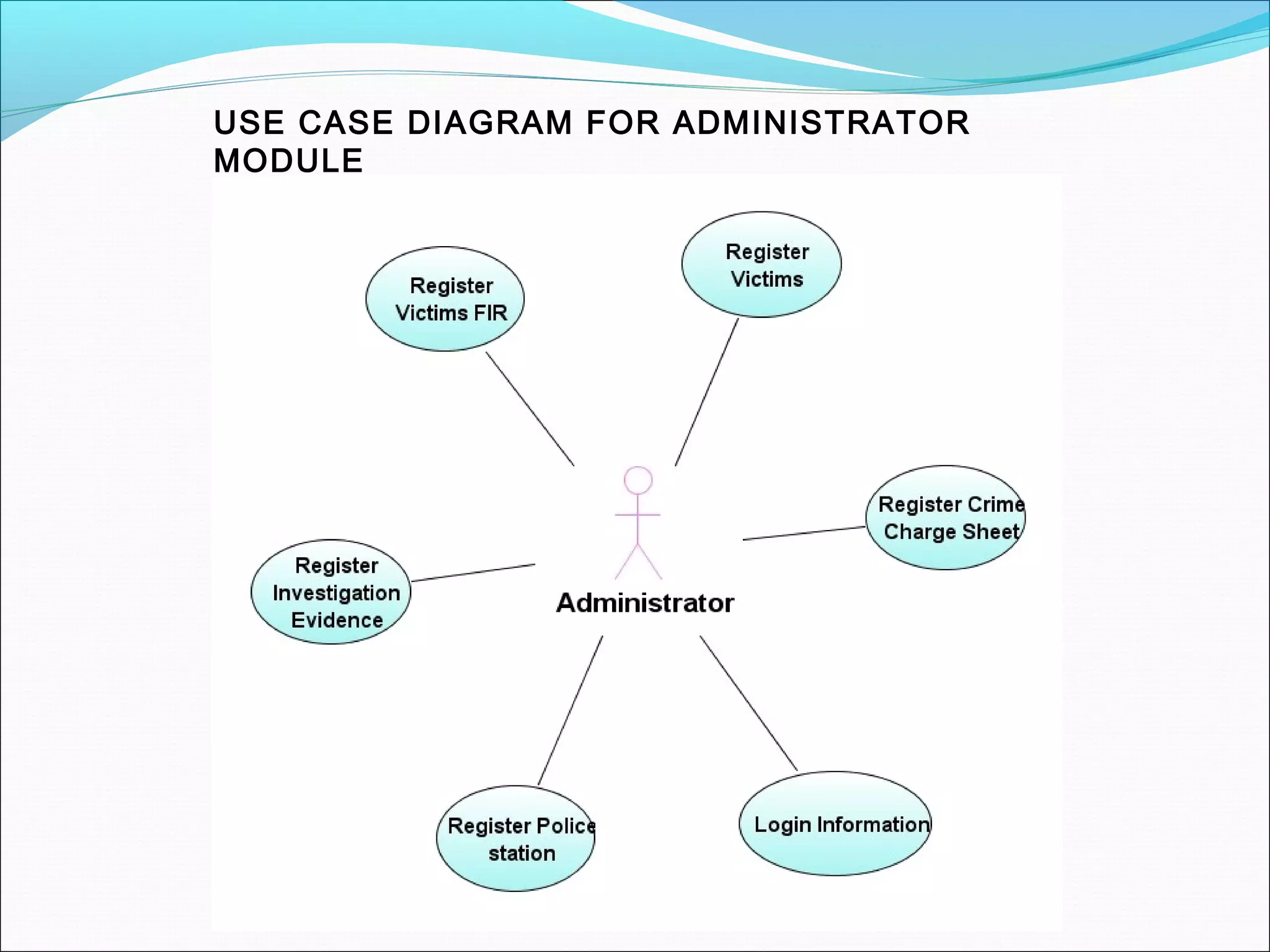 USE CASE DIAGRAM FOR ADMINISTRATOR MODULE

Register Victims FIR

Register Victims

Register Crime Charge Sheet

Register Investigation Evidence

Administrator

Register Police station

Login Information